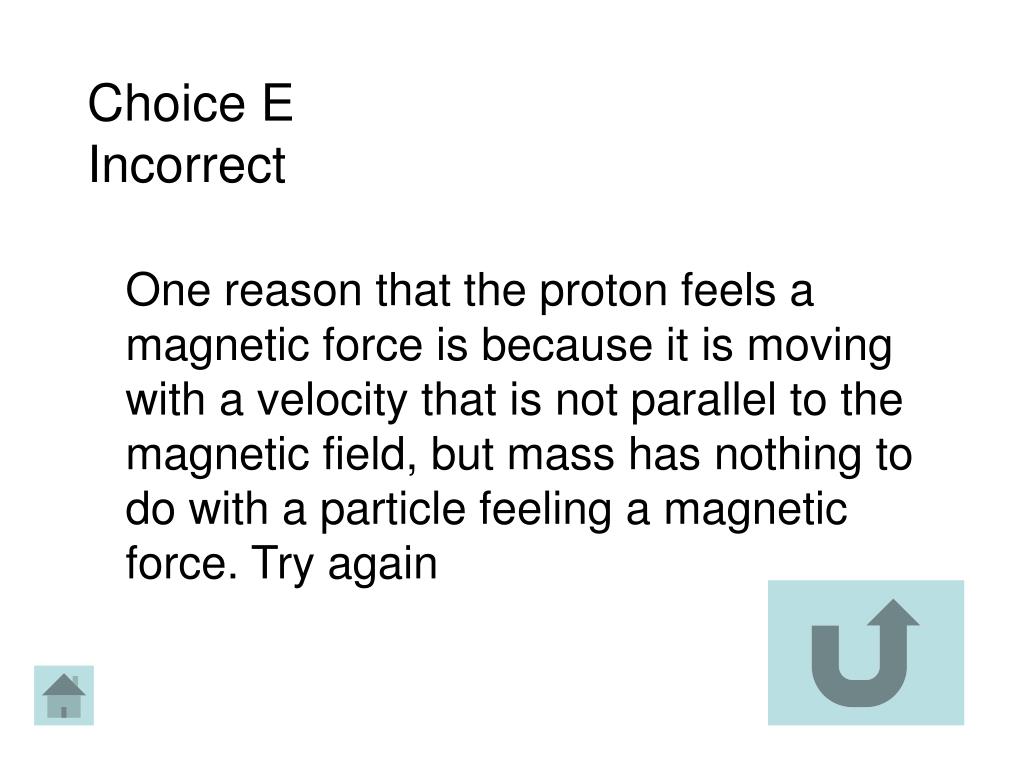 Choice E
Incorrect

One reason that the proton feels a magnetic force is because it is moving with a velocity that is not parallel to the magnetic field, but mass has nothing to do with a particle feeling a magnetic force. Try again